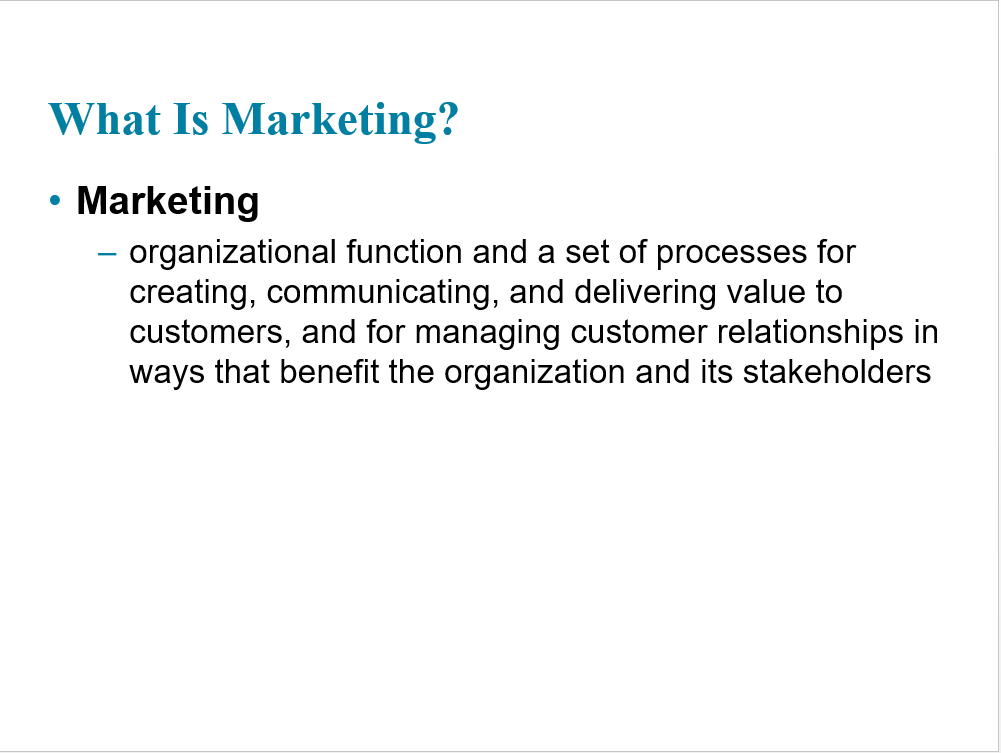 What Is Marketing?

• Marketing

– organizational function and a set of processes for creating, communicating, and delivering value to customers, and for managing customer relationships in ways that benefit the organization and its stakeholders